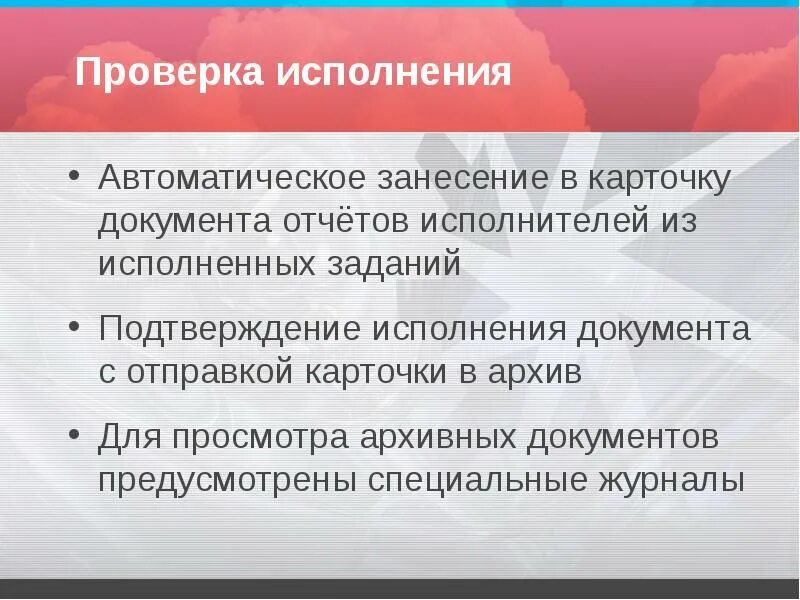 Проверка исполнения

• Автоматическое занесение в карточку документа отчётов исполнителей из исполненных заданий

• Подтверждение исполнения документа с отправкой карточки в архив

• Для просмотра архивных документов предусмотрены специальные журналы